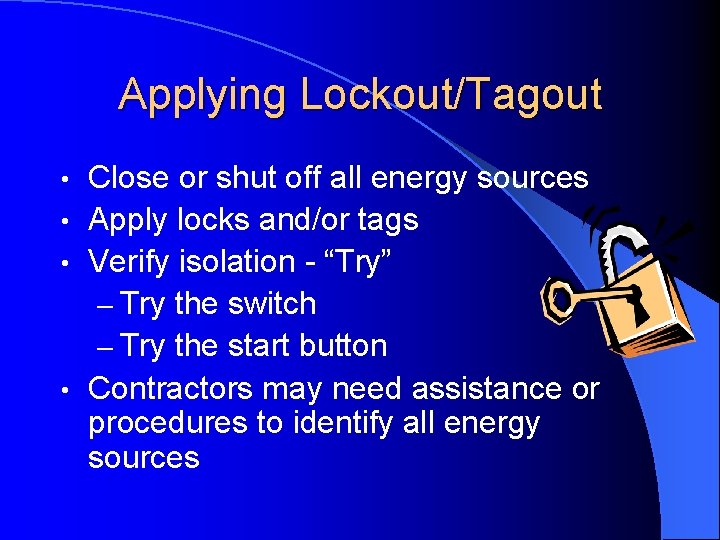 Applying Lockout/Tagout

• Close or shut off all energy sources
• Apply locks and/or tags
• Verify isolation - “Try”
– Try the switch
– Try the start button
• Contractors may need assistance or procedures to identify all energy sources